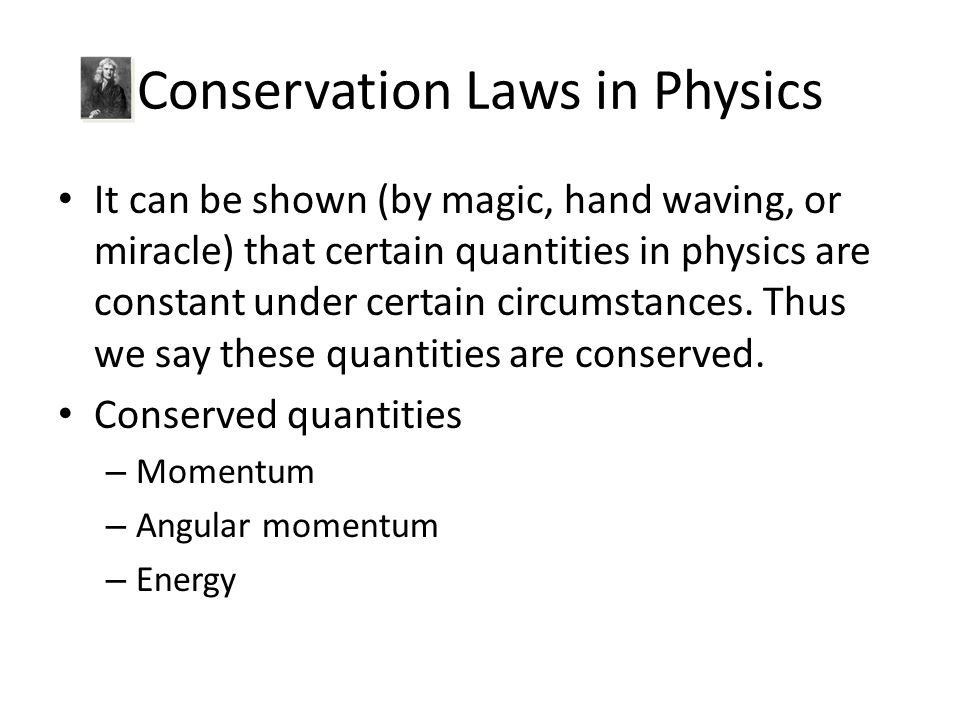 Conservation Laws in Physics

• It can be shown (by magic, hand waving, or miracle) that certain quantities in physics are constant under certain circumstances. Thus we say these quantities are conserved.

• Conserved quantities
– Momentum
– Angular momentum
– Energy